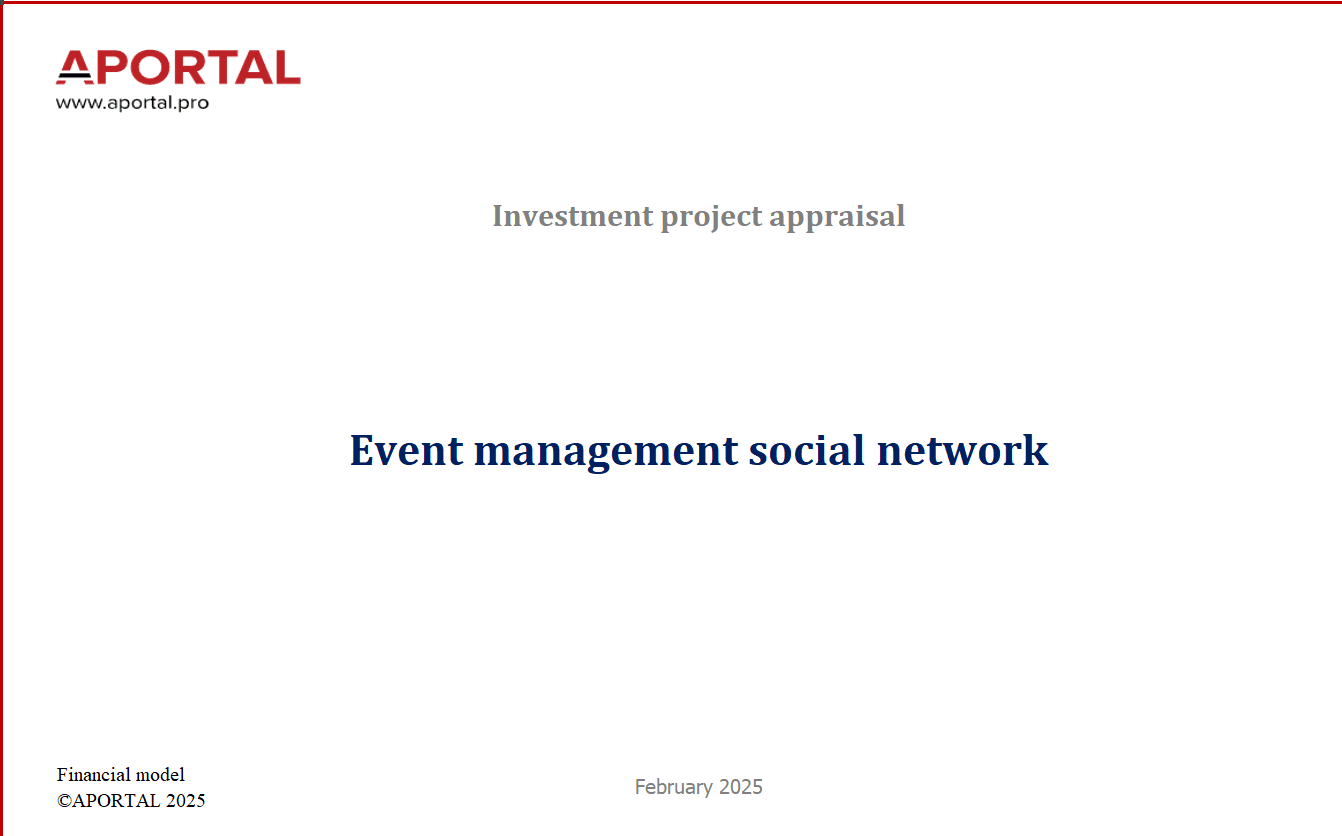 APORTAL
www.aportal.pro

Investment project appraisal

Event management social network

Financial model
©APORTAL 2025

February 2025